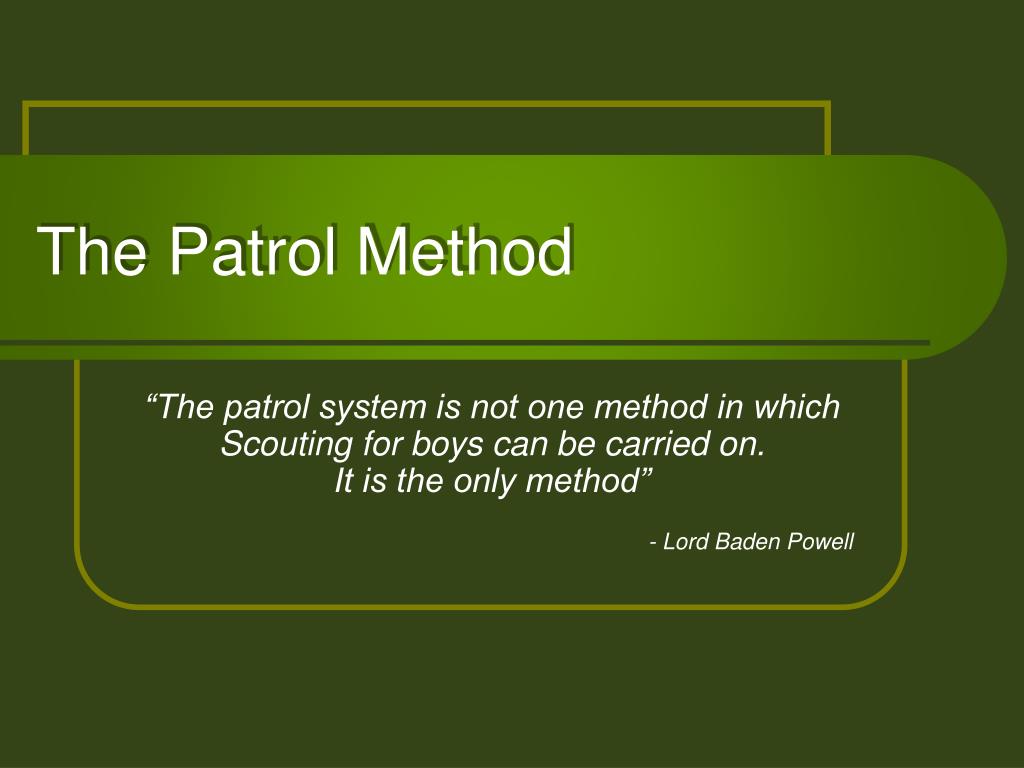 The Patrol Method

“The patrol system is not one method in which Scouting for boys can be carried on. It is the only method”

- Lord Baden Powell